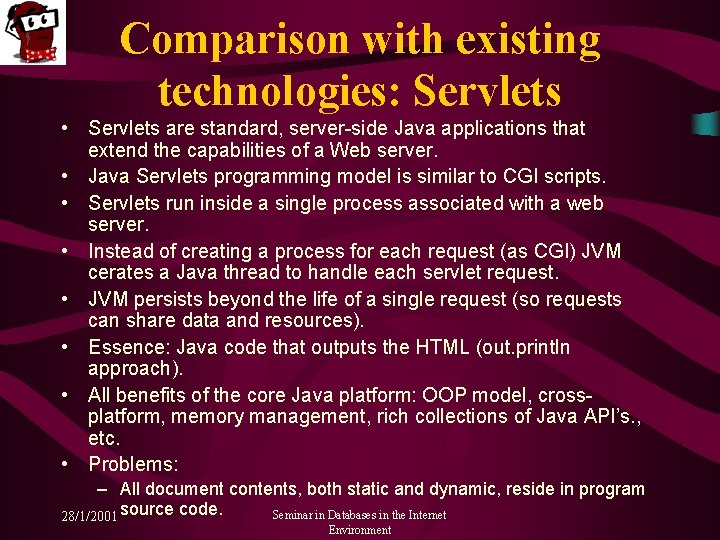 Comparison with existing technologies: Servlets

• Servlets are standard, server-side Java applications that extend the capabilities of a Web server.
• Java Servlets programming model is similar to CGI scripts.
• Servlets run inside a single process associated with a web server.
• Instead of creating a process for each request (as CGI) JVM cerates a Java thread to handle each servlet request.
• JVM persists beyond the life of a single request (so requests can share data and resources).
• Essence: Java code that outputs the HTML (out.println approach).
• All benefits of the core Java platform: OOP model, cross-platform, memory management, rich collections of Java API's., etc.
• Problems:
– All document contents, both static and dynamic, reside in program source code.

28/1/2001

Seminar in Databases in the Internet Environment